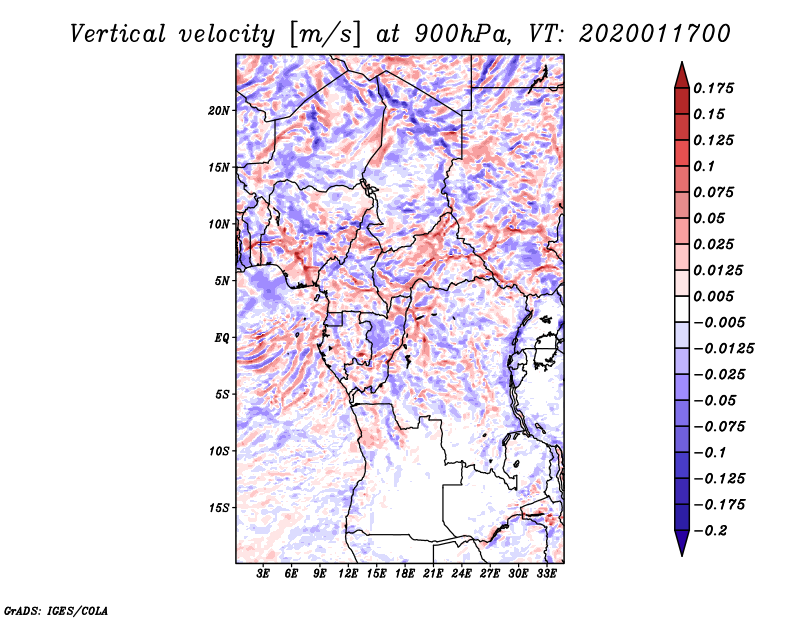 Vertical velocity [m/s] at 900hPa, VT: 2020011700

20N
15N
10N
5N
EQ
5S
10S
15S

3E 6E 9E 12E 15E 18E 21E 24E 27E 30E 33E

0.175
0.15
0.125
0.1
0.075
0.05
0.025
0.0125
0.005
−0.005
−0.0125
−0.025
−0.05
−0.075
−0.1
−0.125
−0.175
−0.2

GrADS: IGES/COLA